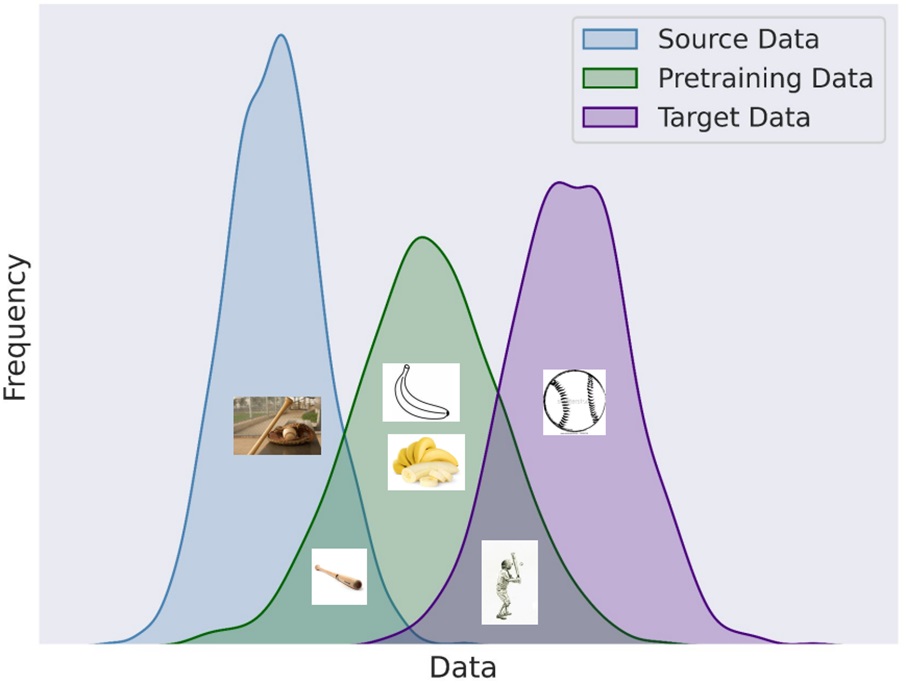 Source Data
Pretraining Data
Target Data

Frequency

Data